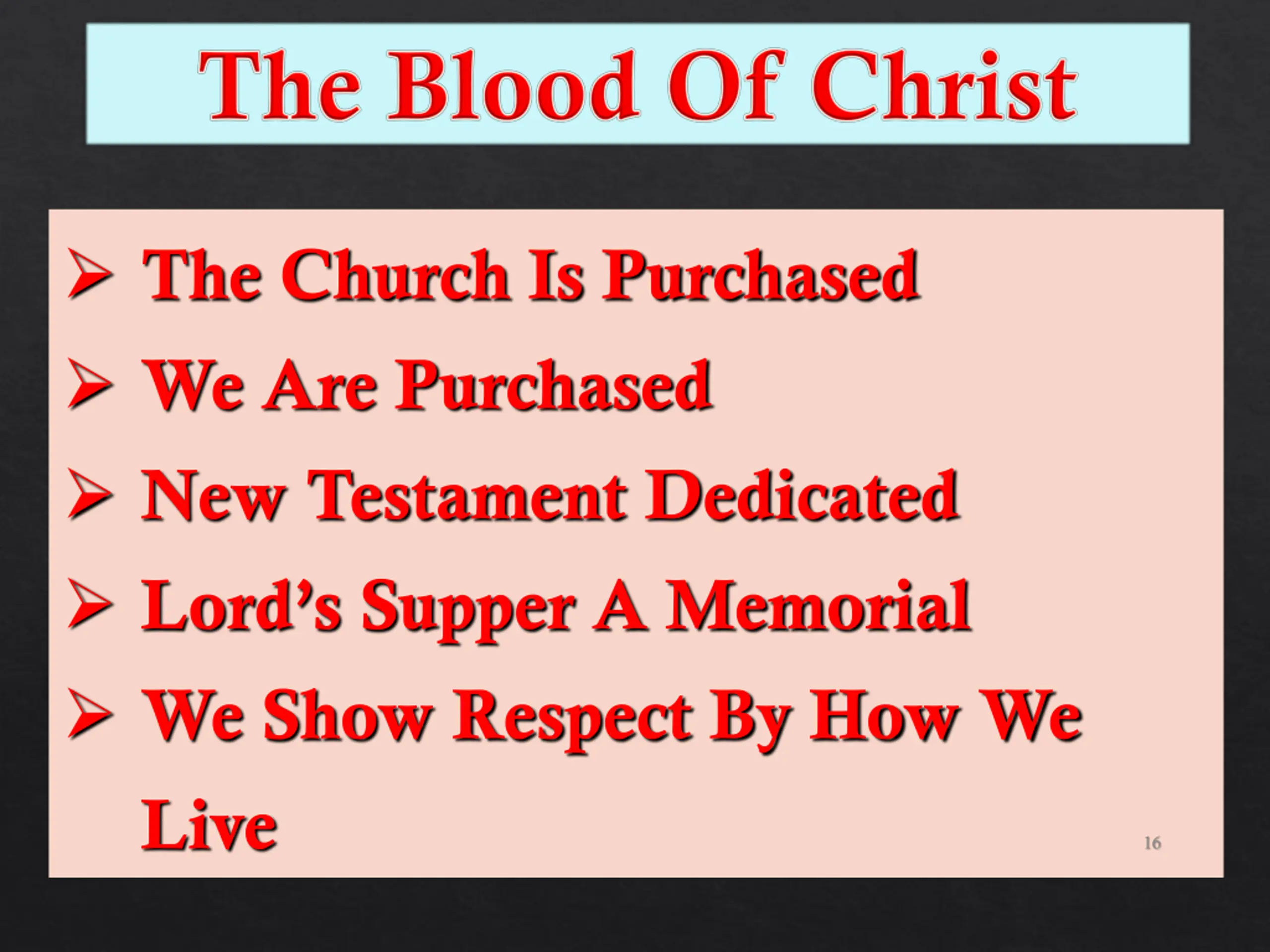 The Blood Of Christ

➢ The Church Is Purchased
➢ We Are Purchased
➢ New Testament Dedicated
➢ Lord's Supper A Memorial
➢ We Show Respect By How We Live

16